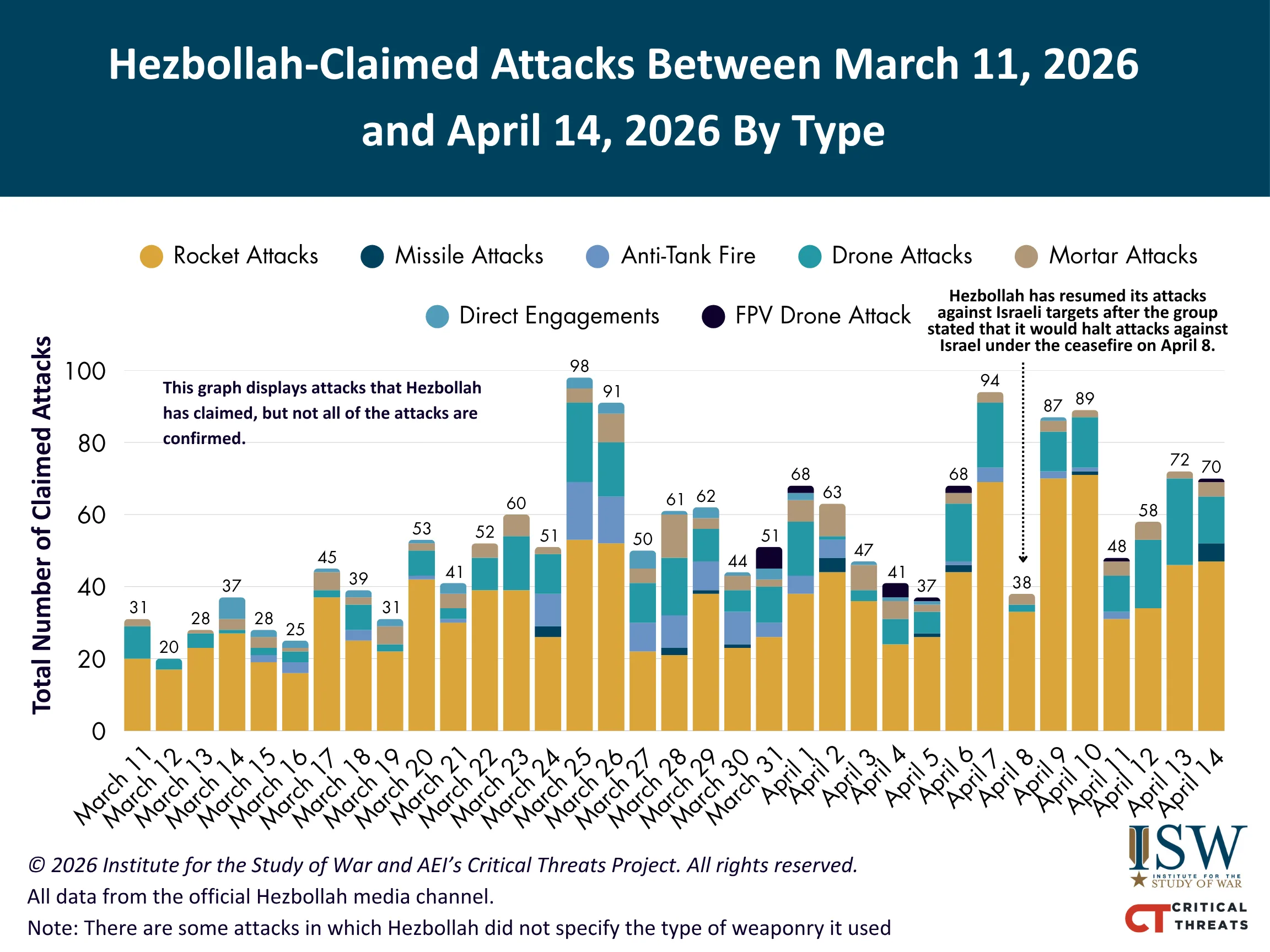 Hezbollah-Claimed Attacks Between March 11, 2026 and April 14, 2026 By Type

Rocket Attacks
Missile Attacks
Anti-Tank Fire
Drone Attacks
Mortar Attacks
Direct Engagements
FPV Drone Attack

Hezbollah has resumed its attacks against Israeli targets after the group stated that it would halt attacks against Israel under the ceasefire on April 8.

This graph displays attacks that Hezbollah has claimed, but not all of the attacks are confirmed.

Total Number of Claimed Attacks

100
80
60
40
20
0

31 20 28 37 28 25 45 39 31 53 41 52 60 51 98 91 50 61 62 44 51 68 63 47 41 37 68 94 38 87 89 48 58 72 70

March 11
March 12
March 13
March 14
March 15
March 16
March 17
March 18
March 19
March 20
March 21
March 22
March 23
March 24
March 25
March 26
March 27
March 28
March 29
March 30
March 31
April 1
April 2
April 3
April 4
April 5
April 6
April 7
April 8
April 9
April 10
April 11
April 12
April 13
April 14

© 2026 Institute for the Study of War and AEI's Critical Threats Project. All rights reserved.
All data from the official Hezbollah media channel.
Note: There are some attacks in which Hezbollah did not specify the type of weaponry it used

ISW
INSTITUTE FOR THE STUDY OF WAR
CT CRITICAL THREATS